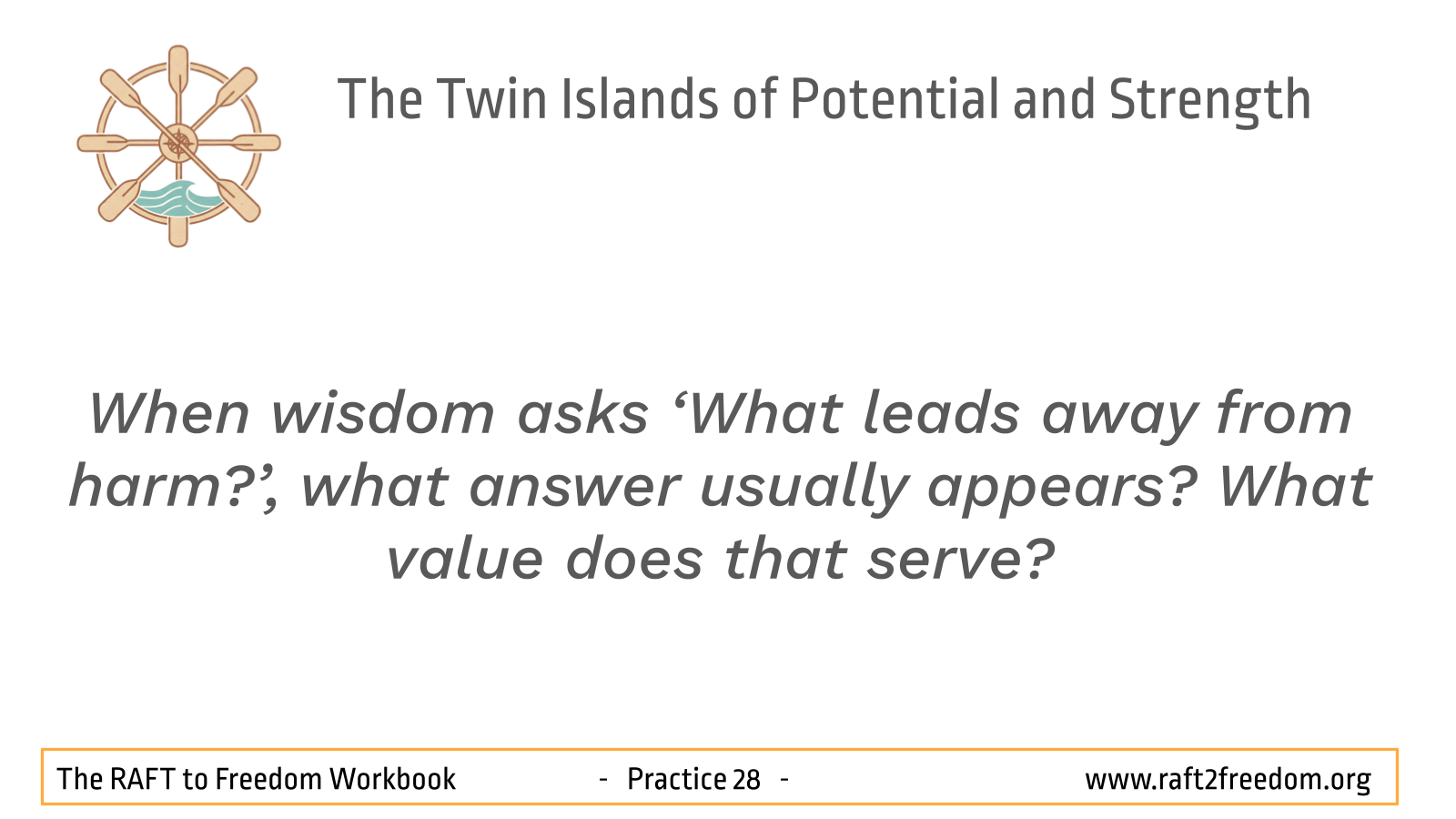 The Twin Islands of Potential and Strength

When wisdom asks ‘What leads away from harm?’, what answer usually appears? What value does that serve?

The RAFT to Freedom Workbook - Practice 28 - www.raft2freedom.org